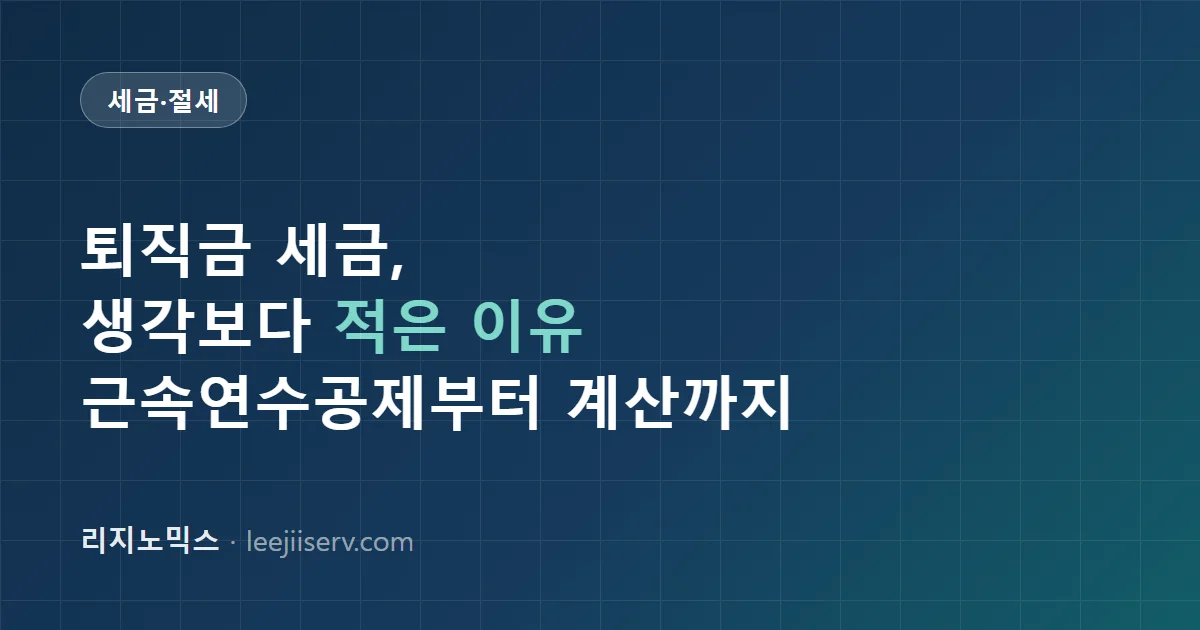 세금·절세

퇴직금 세금,
생각보다 적은 이유
근속연수공제부터 계산까지

리지노믹스 · leejiiserv.com